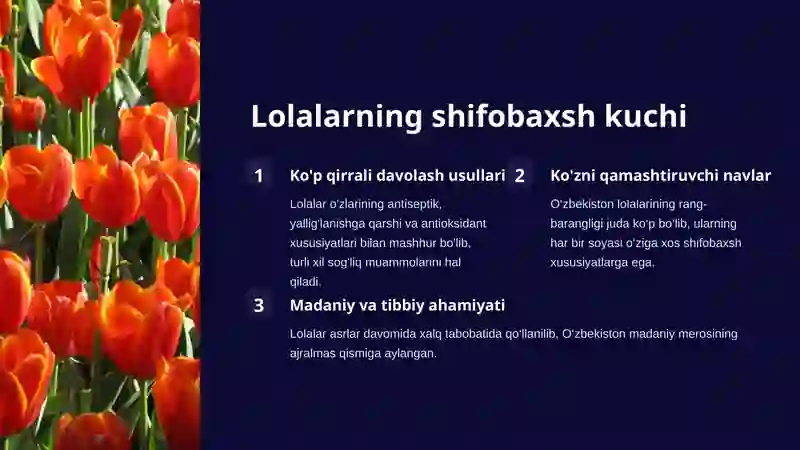 Lolalarning shifobaxsh kuchi

1

Ko'p qirrali davolash usullari

Lolalar o'zlarining antiseptik, yallig'lanishga qarshi va antioksidant xususiyatlari bilan mashhur bo'lib, turli xil sog'liq muammolarini hal qiladi.

2

Ko'zni qamashtiruvchi navlar

O'zbekiston lolalarining rang-barangligi juda ko'p bo'lib, ularning har bir soyasi o'ziga xos shifobaxsh xususiyatlarga ega.

3

Madaniy va tibbiy ahamiyati

Lolalar asrlar davomida xalq tabobatida qo'llanilib, O'zbekiston madaniy merosining ajralmas qismiga aylangan.